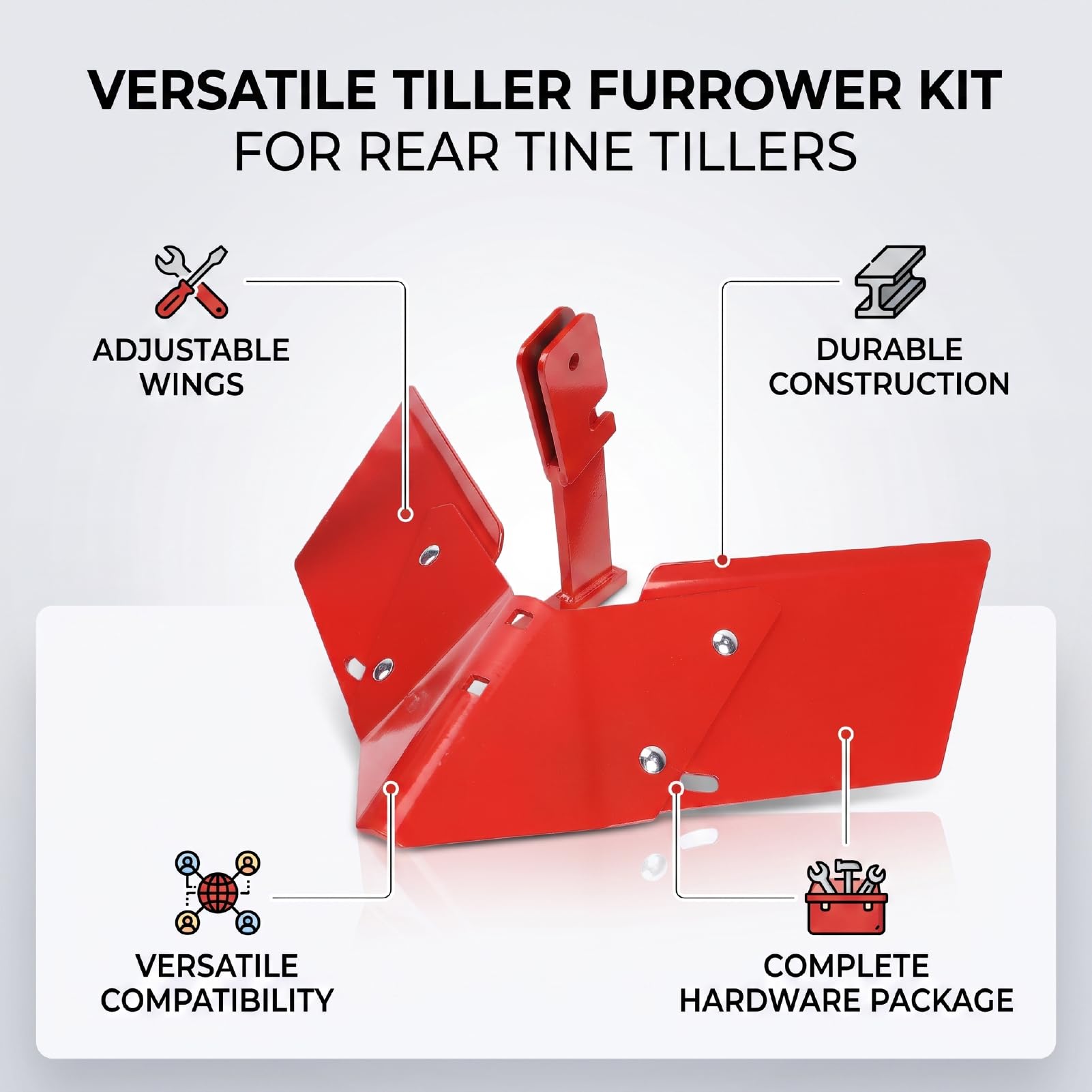 VERSATILE TILLER FURROWER KIT
FOR REAR TINE TILLERS

ADJUSTABLE WINGS

DURABLE CONSTRUCTION

VERSATILE COMPATIBILITY

COMPLETE HARDWARE PACKAGE